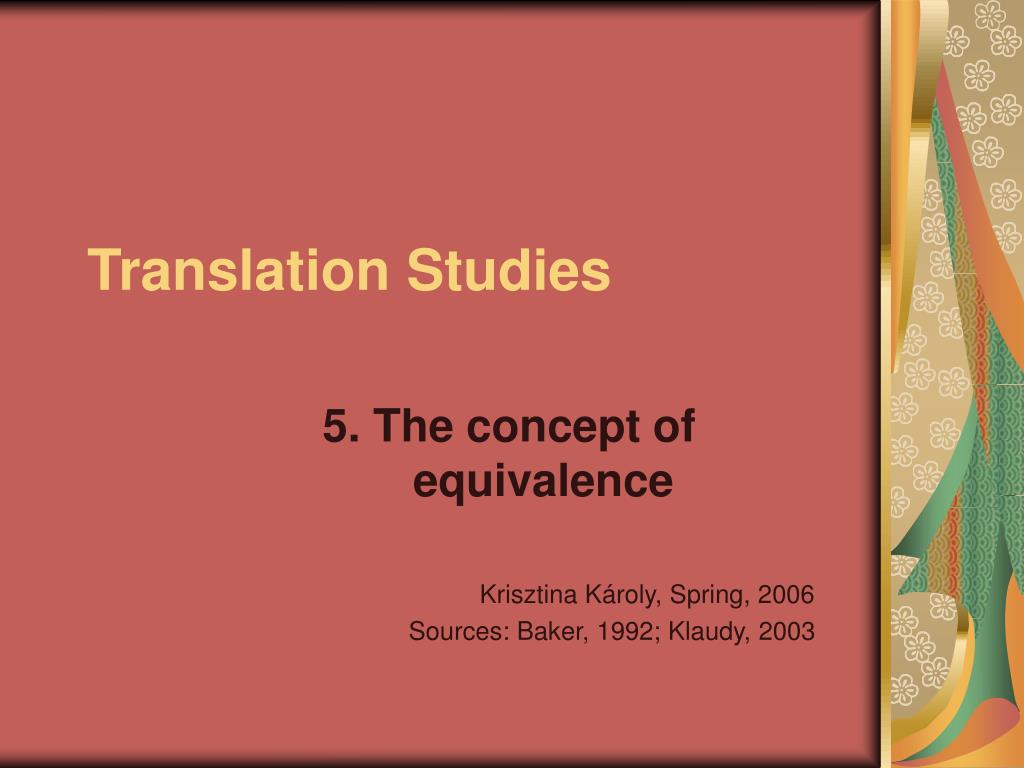 Translation Studies

5. The concept of equivalence

Krisztina Károly, Spring, 2006
Sources: Baker, 1992; Klaudy, 2003